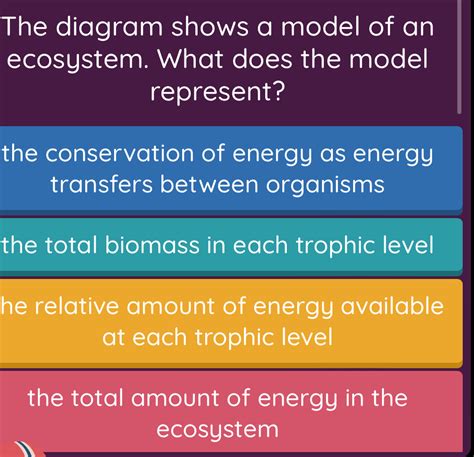 The diagram shows a model of an ecosystem. What does the model represent?

the conservation of energy as energy transfers between organisms

the total biomass in each trophic level

he relative amount of energy available at each trophic level

the total amount of energy in the ecosystem